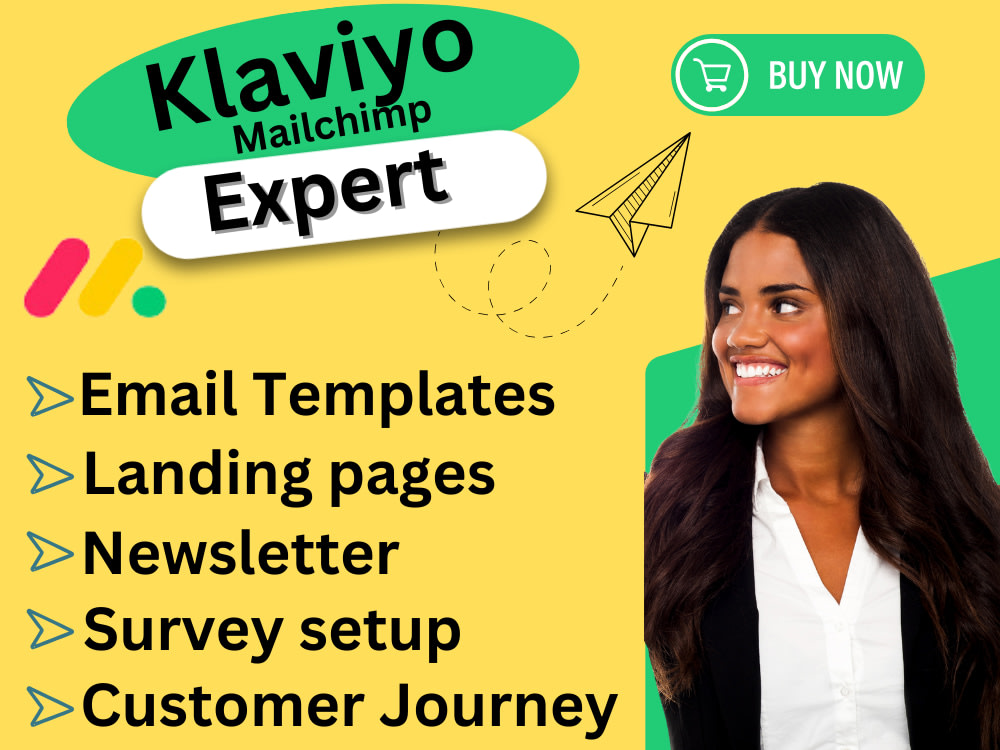 Klaviyo
Mailchimp
Expert

BUY NOW

Email Templates
Landing pages
Newsletter
Survey setup
Customer Journey